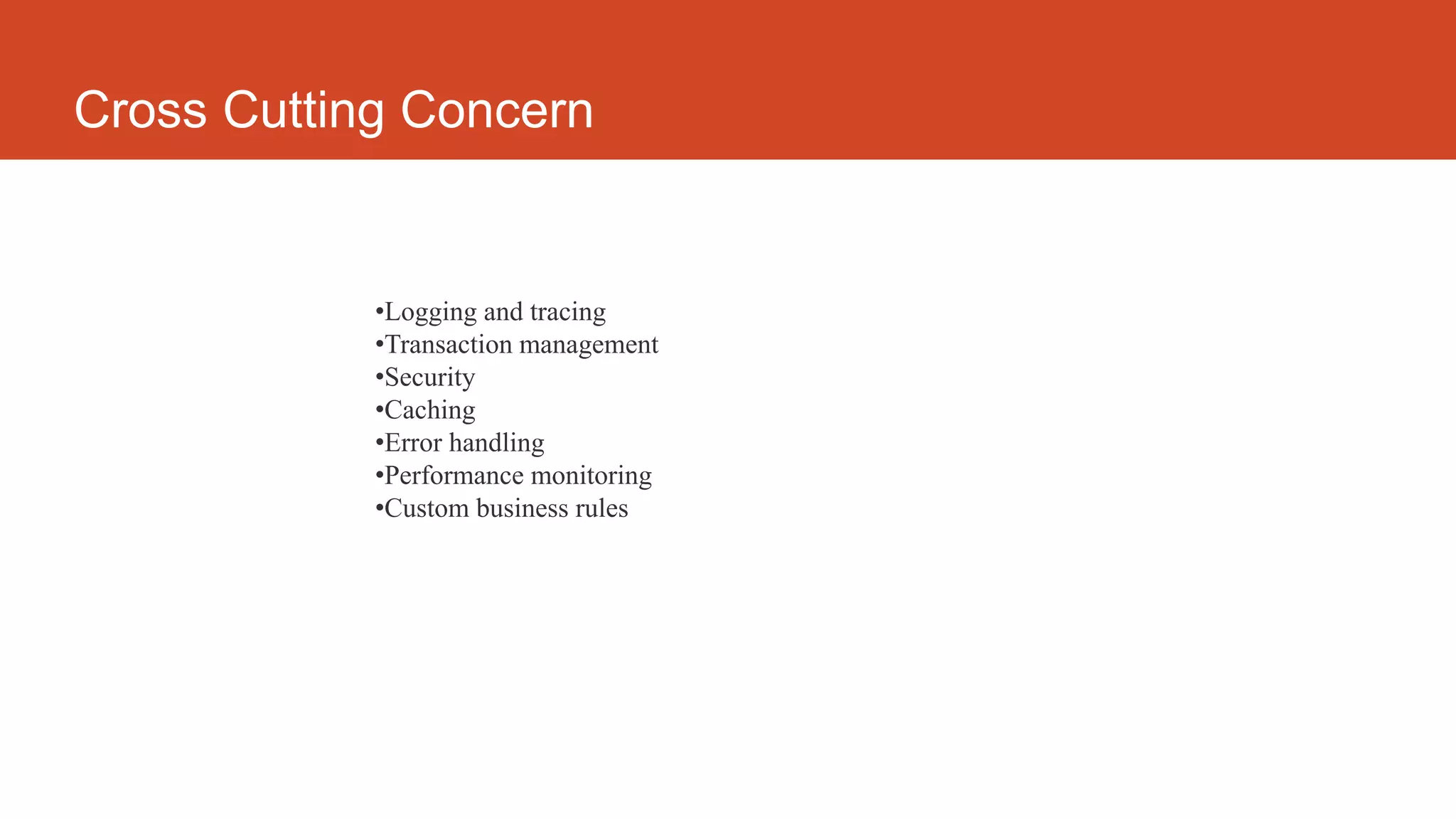 Cross Cutting Concern

•Logging and tracing
•Transaction management
•Security
•Caching
•Error handling
•Performance monitoring
•Custom business rules